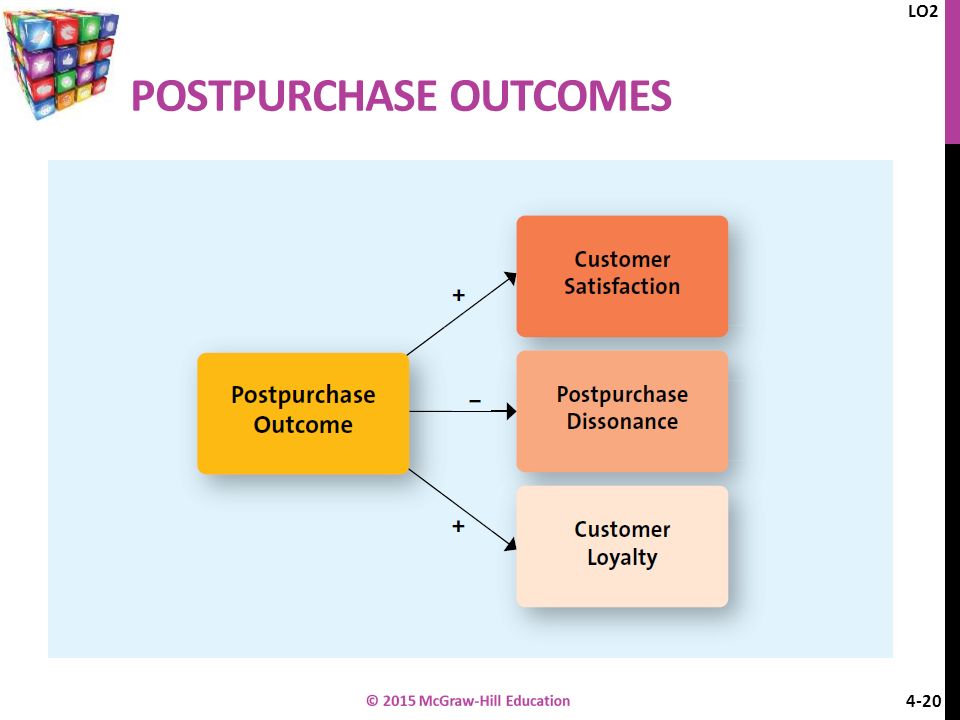 LO2

POSTPURCHASE OUTCOMES

Postpurchase Outcome

+

Customer Satisfaction

–

Postpurchase Dissonance

+

Customer Loyalty

© 2015 McGraw-Hill Education

4-20